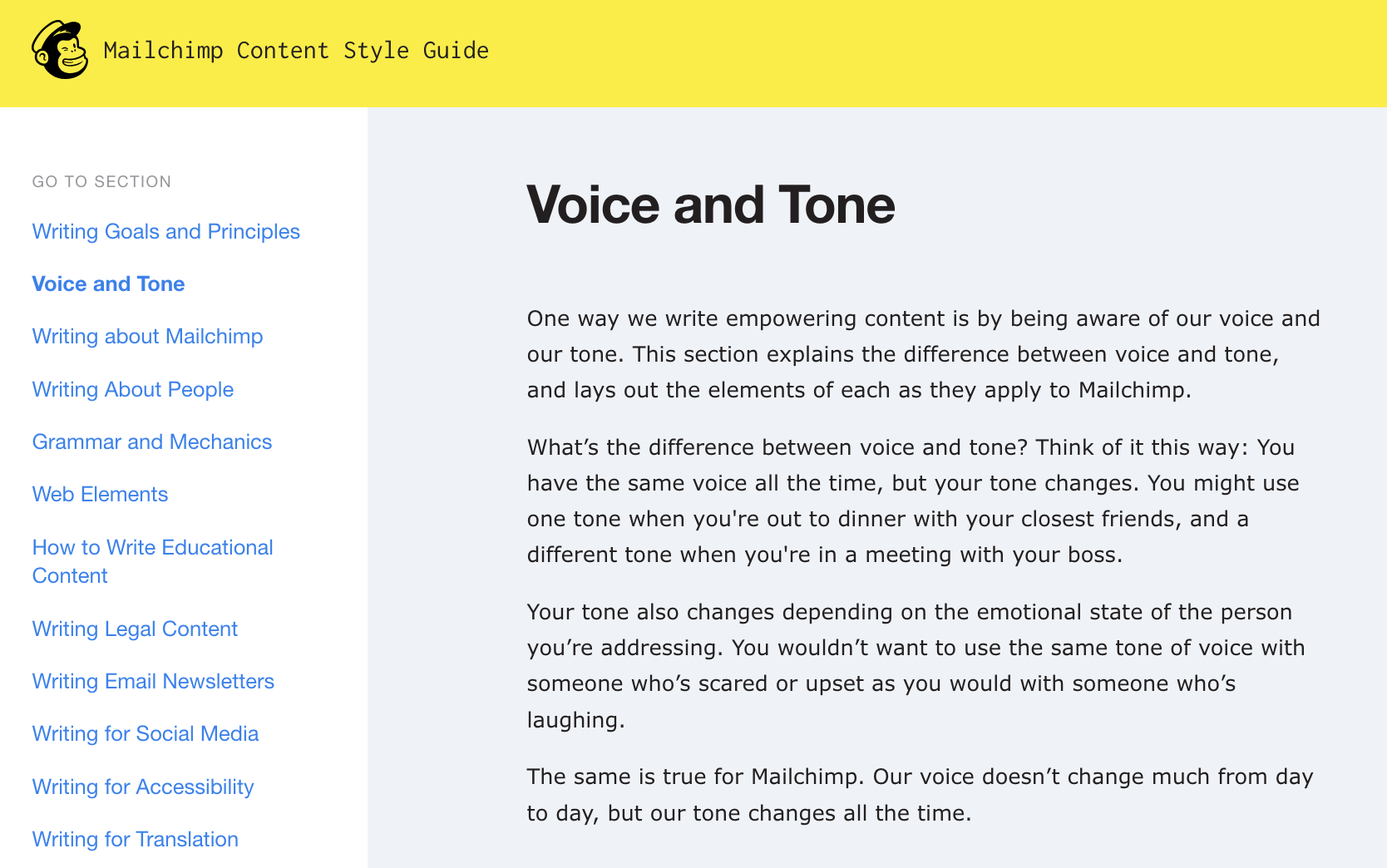 Mailchimp Content Style Guide

GO TO SECTION

Writing Goals and Principles

Voice and Tone

Writing about Mailchimp

Writing About People

Grammar and Mechanics

Web Elements

How to Write Educational Content

Writing Legal Content

Writing Email Newsletters

Writing for Social Media

Writing for Accessibility

Writing for Translation

Voice and Tone

One way we write empowering content is by being aware of our voice and our tone. This section explains the difference between voice and tone, and lays out the elements of each as they apply to Mailchimp.

What’s the difference between voice and tone? Think of it this way: You have the same voice all the time, but your tone changes. You might use one tone when you're out to dinner with your closest friends, and a different tone when you're in a meeting with your boss.

Your tone also changes depending on the emotional state of the person you’re addressing. You wouldn’t want to use the same tone of voice with someone who’s scared or upset as you would with someone who’s laughing.

The same is true for Mailchimp. Our voice doesn’t change much from day to day, but our tone changes all the time.